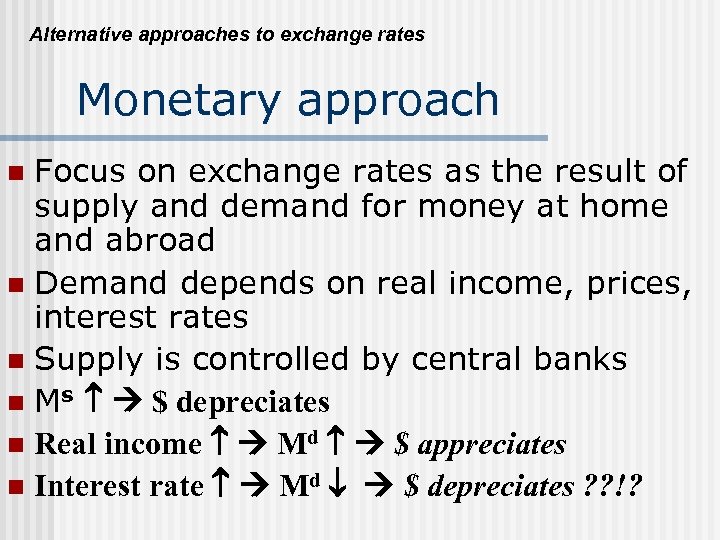 Alternative approaches to exchange rates

Monetary approach

- Focus on exchange rates as the result of supply and demand for money at home and abroad
- Demand depends on real income, prices, interest rates
- Supply is controlled by central banks
- $M^s \uparrow \rightarrow$ \$ depreciates
- Real income $\uparrow \rightarrow M^d \uparrow \rightarrow$ \$ appreciates
- Interest rate $\uparrow \rightarrow M^d \downarrow \rightarrow$ \$ depreciates ??!?